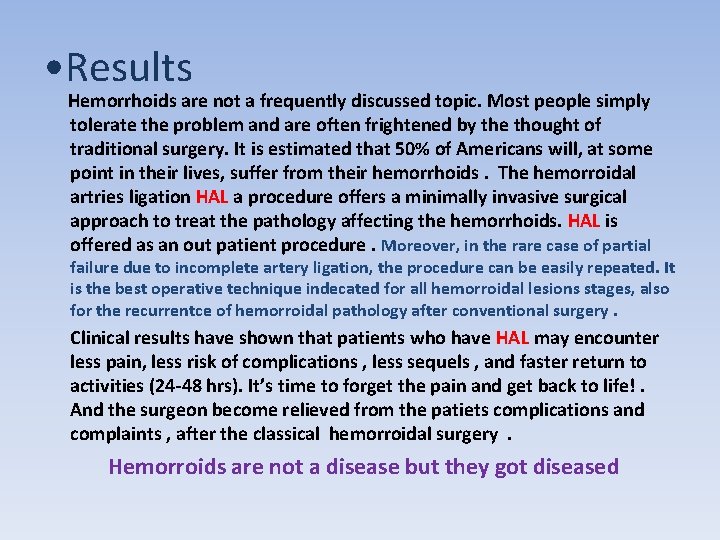 •Results

Hemorrhoids are not a frequently discussed topic. Most people simply tolerate the problem and are often frightened by the thought of traditional surgery. It is estimated that 50% of Americans will, at some point in their lives, suffer from their hemorrhoids . The hemorroidal artries ligation HAL a procedure offers a minimally invasive surgical approach to treat the pathology affecting the hemorrhoids. HAL is offered as an out patient procedure . Moreover, in the rare case of partial failure due to incomplete artery ligation, the procedure can be easily repeated. It is the best operative technique indecated for all hemorroidal lesions stages, also for the recurrentce of hemorroidal pathology after conventional surgery .

Clinical results have shown that patients who have HAL may encounter less pain, less risk of complications , less sequels , and faster return to activities (24-48 hrs). It's time to forget the pain and get back to life! . And the surgeon become relieved from the patiets complications and complaints , after the classical hemorroidal surgery .

Hemorroids are not a disease but they got diseased